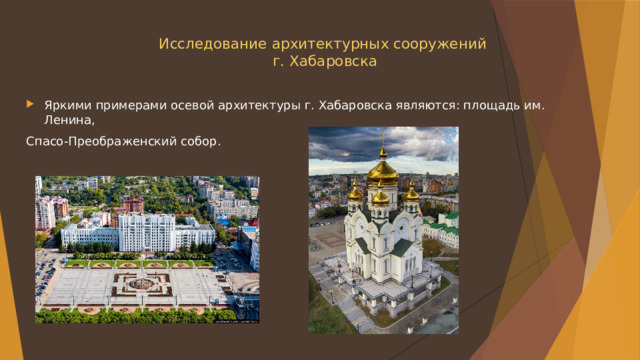 Исследование архитектурных сооружений г. Хабаровска

Яркими примерами осевой архитектуры г. Хабаровска являются: площадь им. Ленина,

Спасо-Преображенский собор.